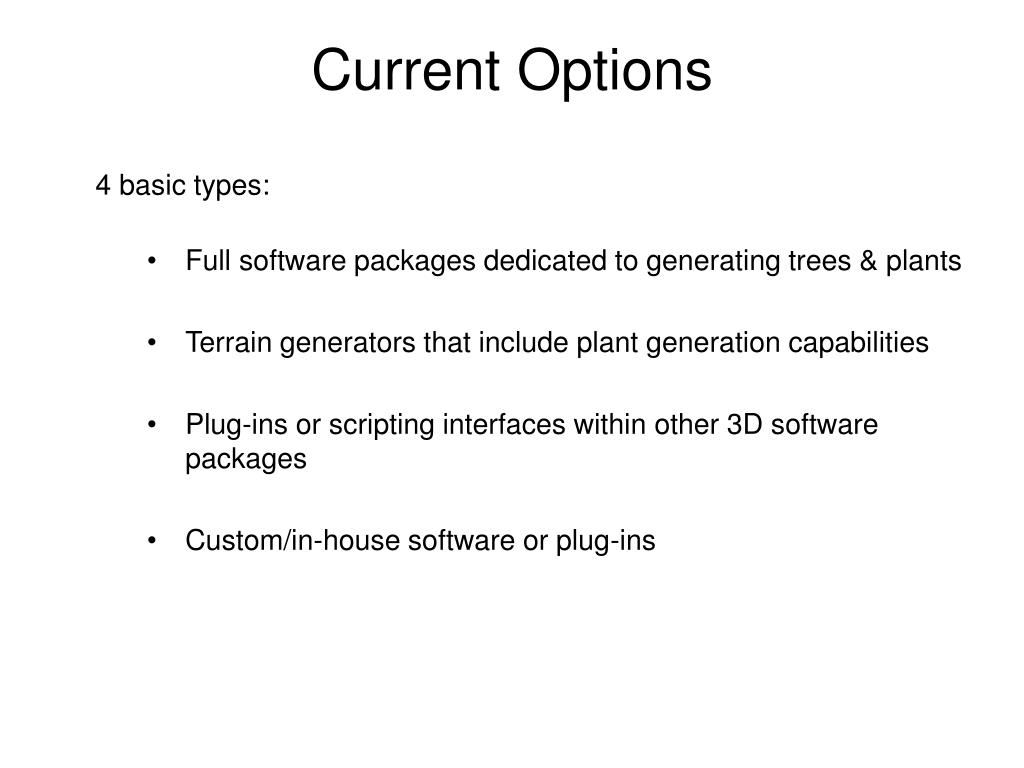 Current Options

4 basic types:

• Full software packages dedicated to generating trees & plants

• Terrain generators that include plant generation capabilities

• Plug-ins or scripting interfaces within other 3D software packages

• Custom/in-house software or plug-ins